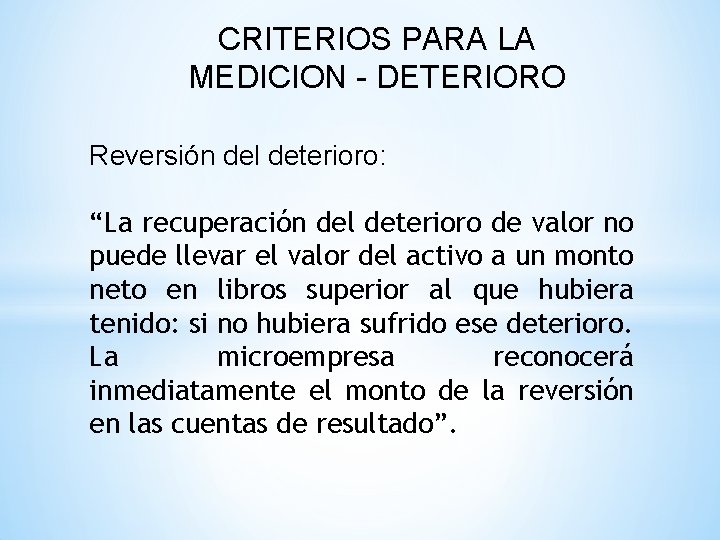 CRITERIOS PARA LA MEDICION - DETERIORO

Reversión del deterioro:

“La recuperación del deterioro de valor no puede llevar el valor del activo a un monto neto en libros superior al que hubiera tenido: si no hubiera sufrido ese deterioro. La microempresa reconocerá inmediatamente el monto de la reversión en las cuentas de resultado”.